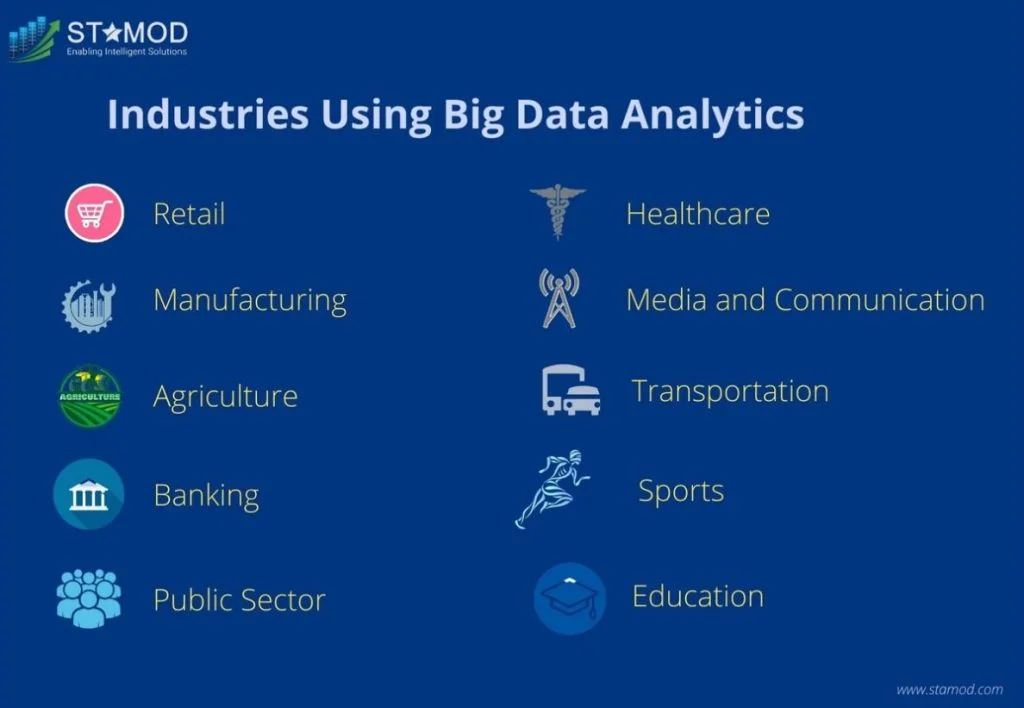 ST★MOD
Enabling Intelligent Solutions

Industries Using Big Data Analytics

Retail

Manufacturing

AGRICULTURE

Agriculture

Banking

Public Sector

Healthcare

Media and Communication

Transportation

Sports

Education

www.stamod.com